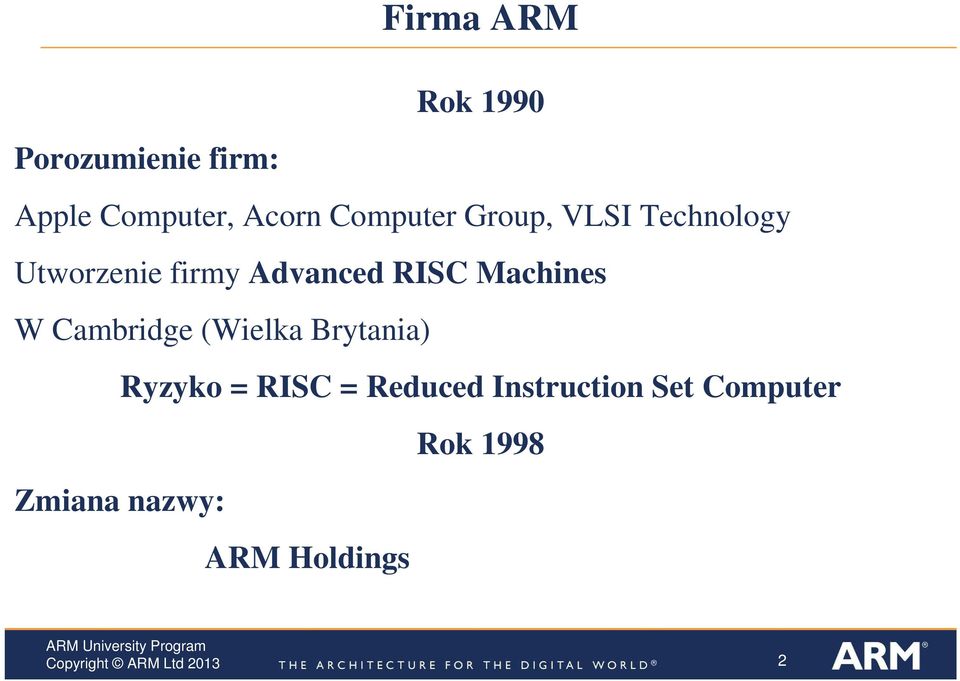 Firma ARM

Rok 1990

Porozumienie firm:

Apple Computer, Acorn Computer Group, VLSI Technology

Utworzenie firmy Advanced RISC Machines

W Cambridge (Wielka Brytania)

Ryzyko = RISC = Reduced Instruction Set Computer

Rok 1998

Zmiana nazwy:

ARM Holdings

ARM University Program
Copyright © ARM Ltd 2013

THE ARCHITECTURE FOR THE DIGITAL WORLD®

2

ARM®